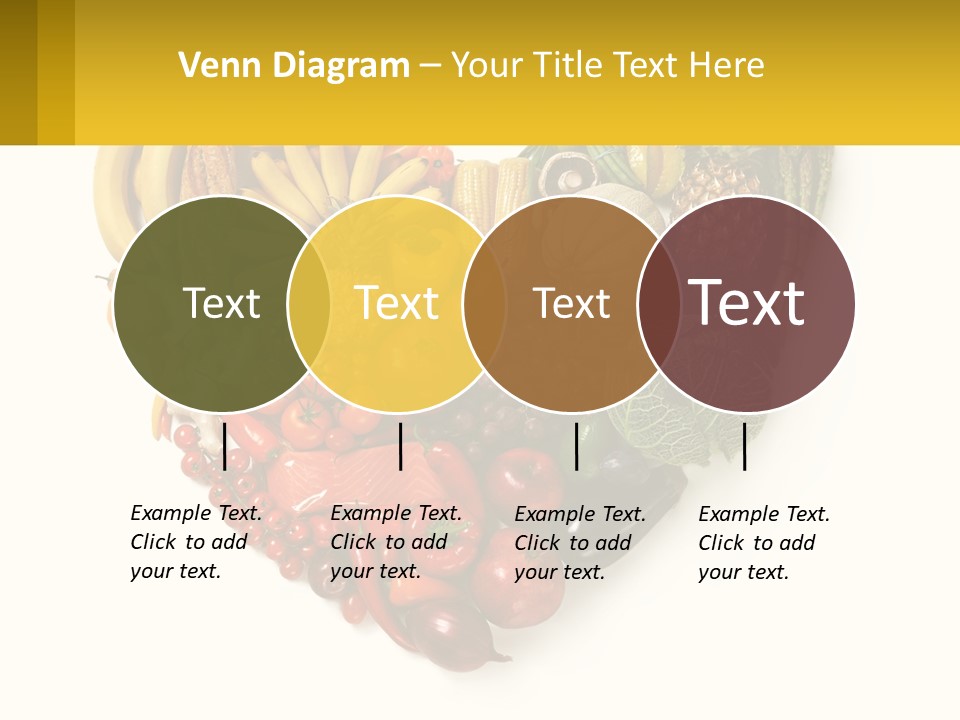 Venn Diagram – Your Title Text Here

Text

Text

Text

Text

Example Text. Click to add your text.

Example Text. Click to add your text.

Example Text. Click to add your text.

Example Text. Click to add your text.